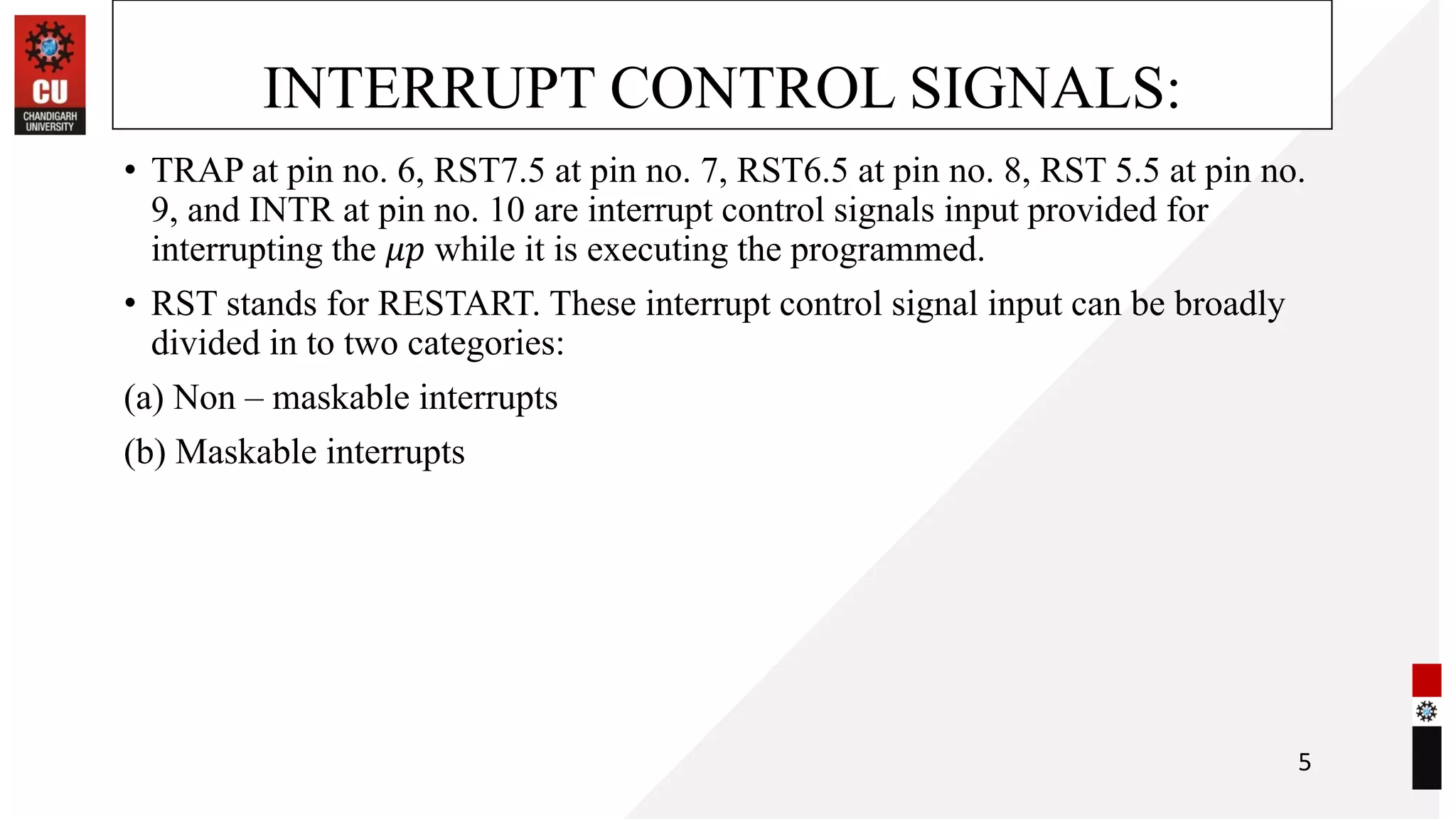 CU
CHANDIGARH UNIVERSITY

INTERRUPT CONTROL SIGNALS:

• TRAP at pin no. 6, RST7.5 at pin no. 7, RST6.5 at pin no. 8, RST 5.5 at pin no. 9, and INTR at pin no. 10 are interrupt control signals input provided for interrupting the $\mu p$ while it is executing the programmed.

• RST stands for RESTART. These interrupt control signal input can be broadly divided in to two categories:

(a) Non – maskable interrupts

(b) Maskable interrupts

5